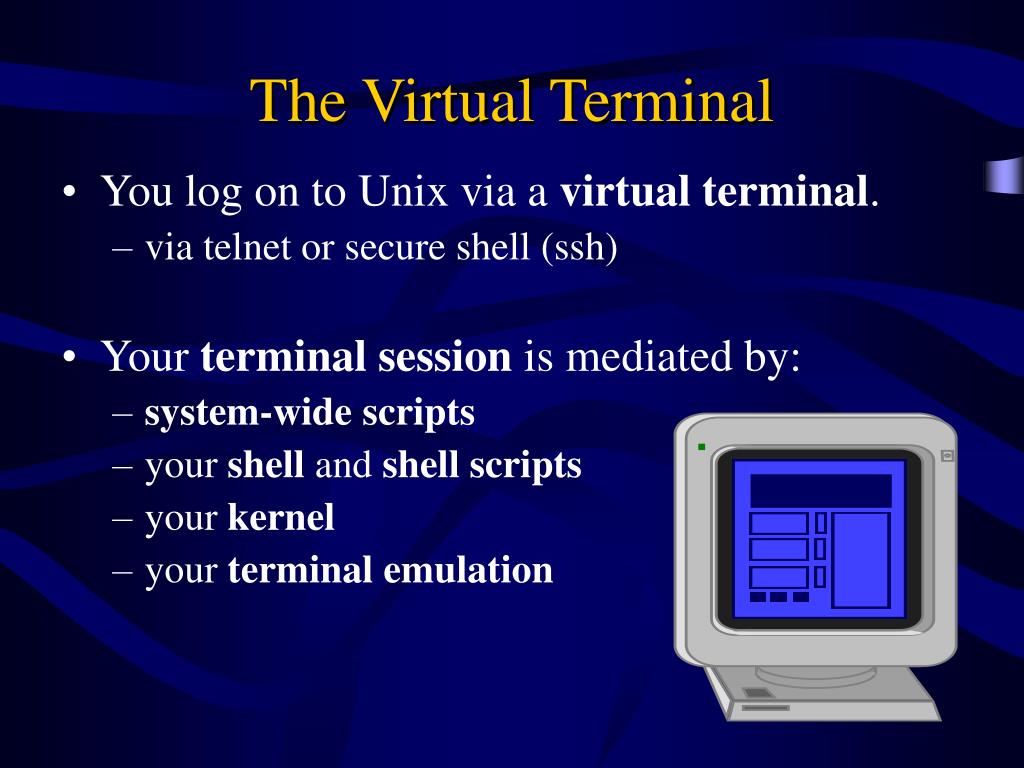 The Virtual Terminal

• You log on to Unix via a virtual terminal.
– via telnet or secure shell (ssh)

• Your terminal session is mediated by:
– system-wide scripts
– your shell and shell scripts
– your kernel
– your terminal emulation